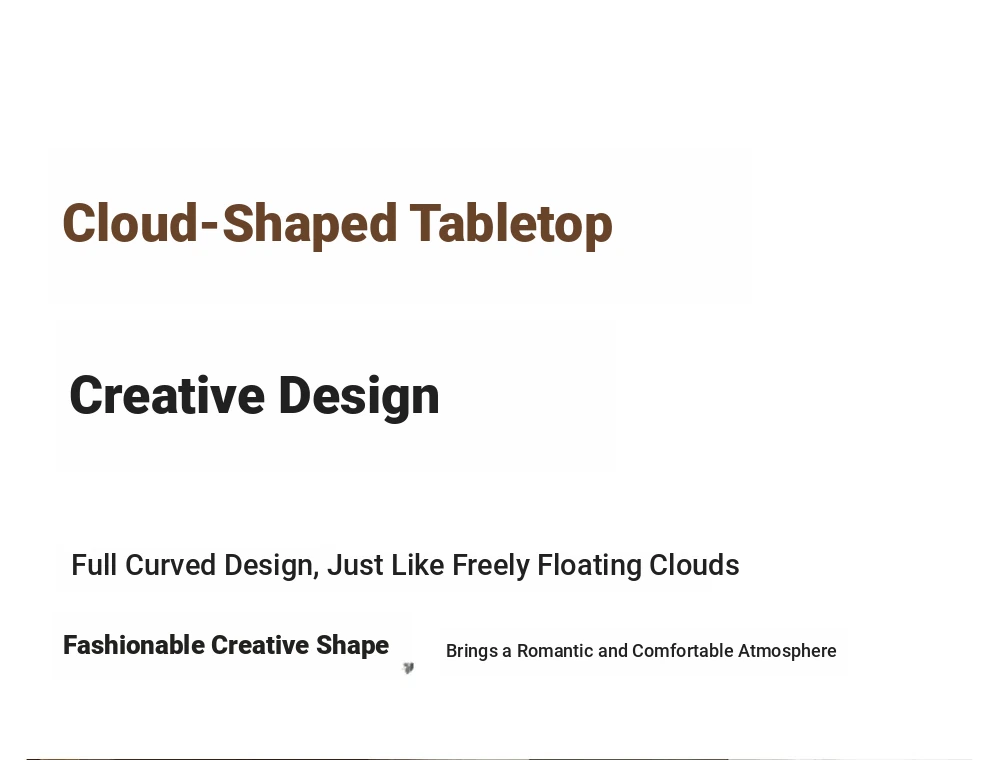 Cloud-Shaped Tabletop

Creative Design

Full Curved Design, Just Like Freely Floating Clouds

Fashionable Creative Shape

Brings a Romantic and Comfortable Atmosphere